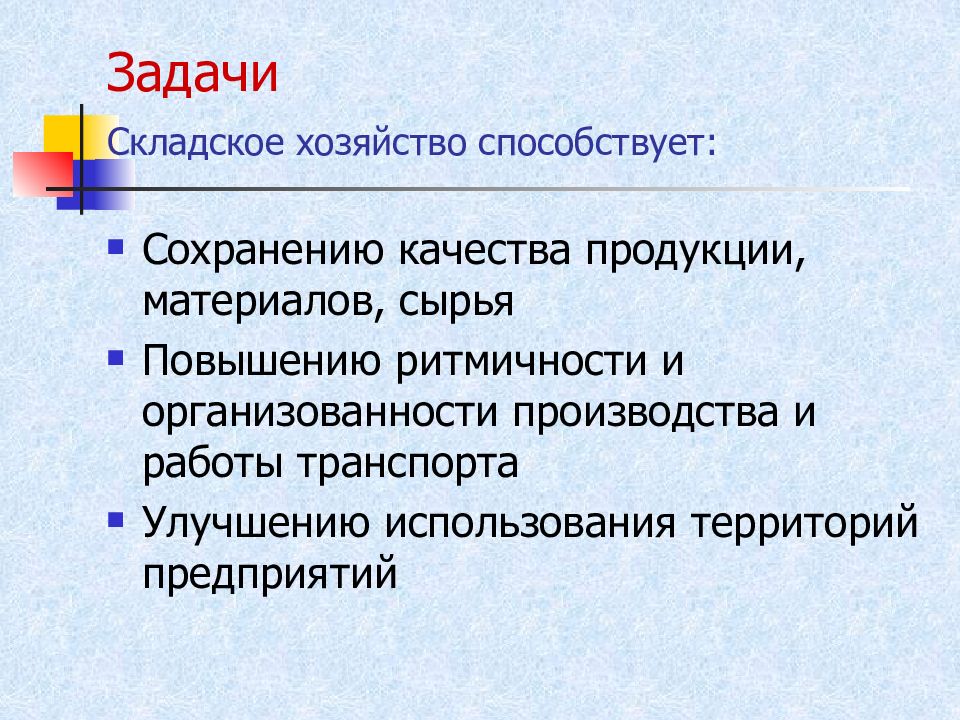 Задачи

Складское хозяйство способствует:

- Сохранению качества продукции, материалов, сырья
- Повышению ритмичности и организованности производства и работы транспорта
- Улучшению использования территорий предприятий